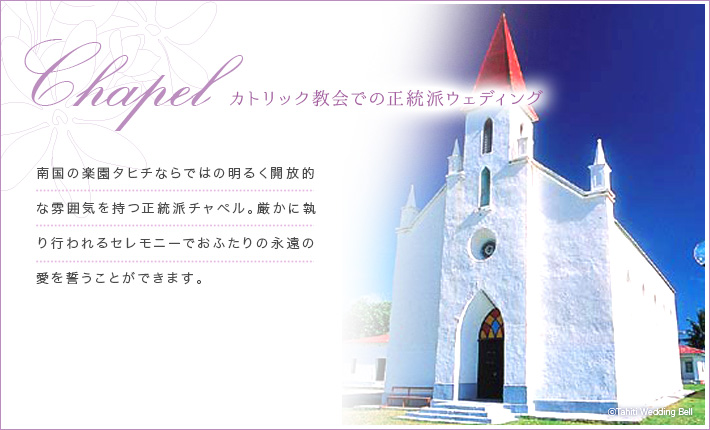 Chapel カトリック教会での正統派ウェディング

南国の楽園タヒチならではの明るく開放的な雰囲気を持つ正統派チャペル。厳かに執り行われるセレモニーでおふたりの永遠の愛を誓うことができます。

©Tahiti Wedding Bell